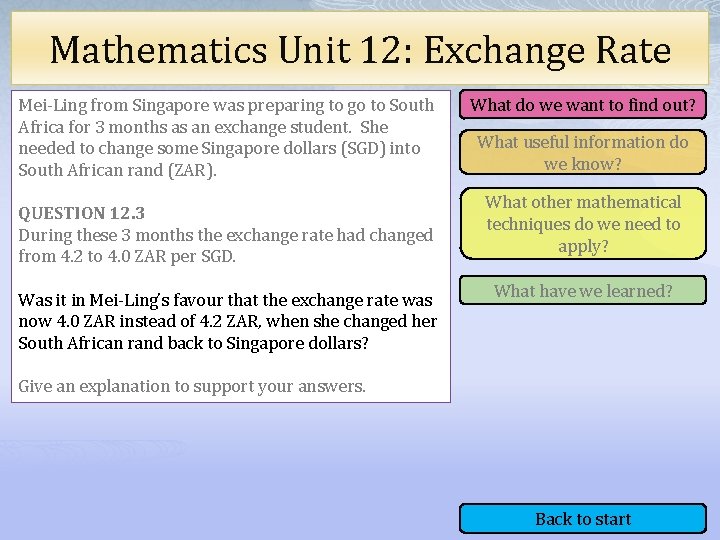 Mathematics Unit 12: Exchange Rate

Mei-Ling from Singapore was preparing to go to South Africa for 3 months as an exchange student. She needed to change some Singapore dollars (SGD) into South African rand (ZAR).

QUESTION 12.3
During these 3 months the exchange rate had changed from 4.2 to 4.0 ZAR per SGD.

Was it in Mei-Ling's favour that the exchange rate was now 4.0 ZAR instead of 4.2 ZAR, when she changed her South African rand back to Singapore dollars?

Give an explanation to support your answers.

What do we want to find out?

What useful information do we know?

What other mathematical techniques do we need to apply?

What have we learned?

Back to start